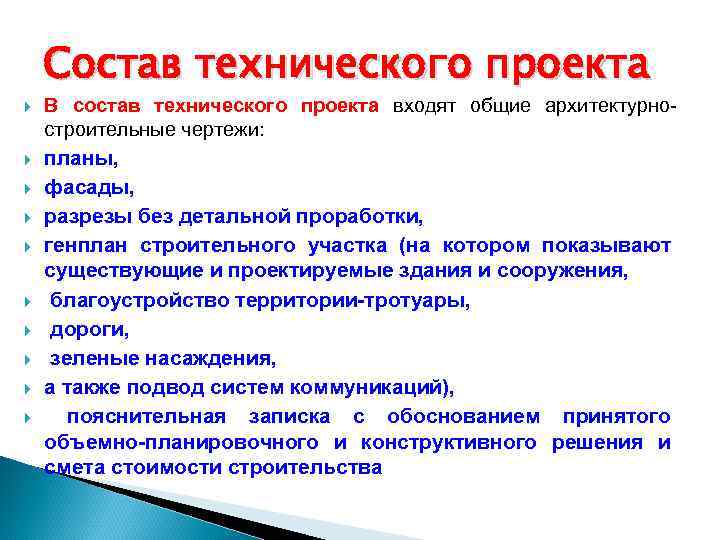 Состав технического проекта

В состав технического проекта входят общие архитектурно-строительные чертежи:

планы,

фасады,

разрезы без детальной проработки,

генплан строительного участка (на котором показывают существующие и проектируемые здания и сооружения,

благоустройство территории-тротуары,

дороги,

зеленые насаждения,

а также подвод систем коммуникаций),

пояснительная записка с обоснованием принятого объемно-планировочного и конструктивного решения и смета стоимости строительства